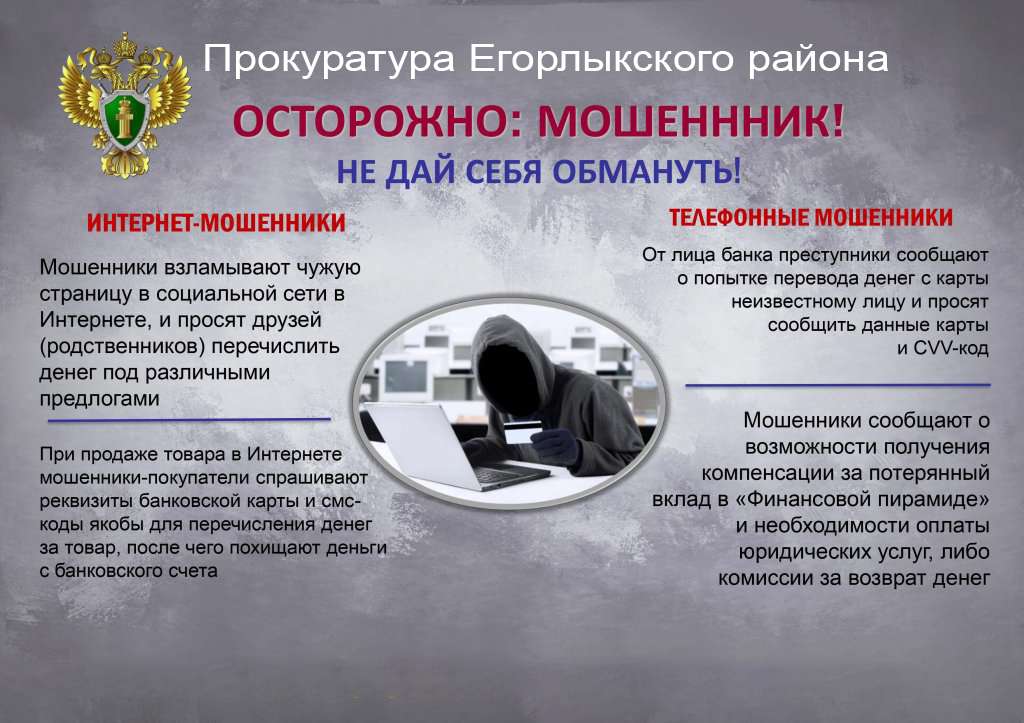 Прокуратура Егорлыкского района

ОСТОРОЖНО: МОШЕНННИК!

НЕ ДАЙ СЕБЯ ОБМАНУТЬ!

ИНТЕРНЕТ-МОШЕННИКИ

Мошенники взламывают чужую страницу в социальной сети в Интернете, и просят друзей (родственников) перечислить денег под различными предлогами

При продаже товара в Интернете мошенники-покупатели спрашивают реквизиты банковской карты и смс-коды якобы для перечисления денег за товар, после чего похищают деньги с банковского счета

ТЕЛЕФОННЫЕ МОШЕННИКИ

От лица банка преступники сообщают о попытке перевода денег с карты неизвестному лицу и просят сообщить данные карты и CVV-код

Мошенники сообщают о возможности получения компенсации за потерянный вклад в «Финансовой пирамиде» и необходимости оплаты юридических услуг, либо комиссии за возврат денег